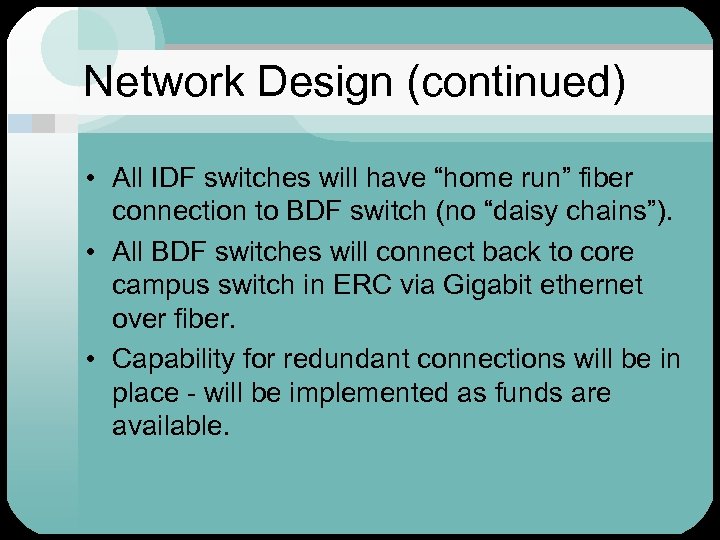 Network Design (continued)

• All IDF switches will have “home run” fiber connection to BDF switch (no “daisy chains”).
• All BDF switches will connect back to core campus switch in ERC via Gigabit ethernet over fiber.
• Capability for redundant connections will be in place - will be implemented as funds are available.